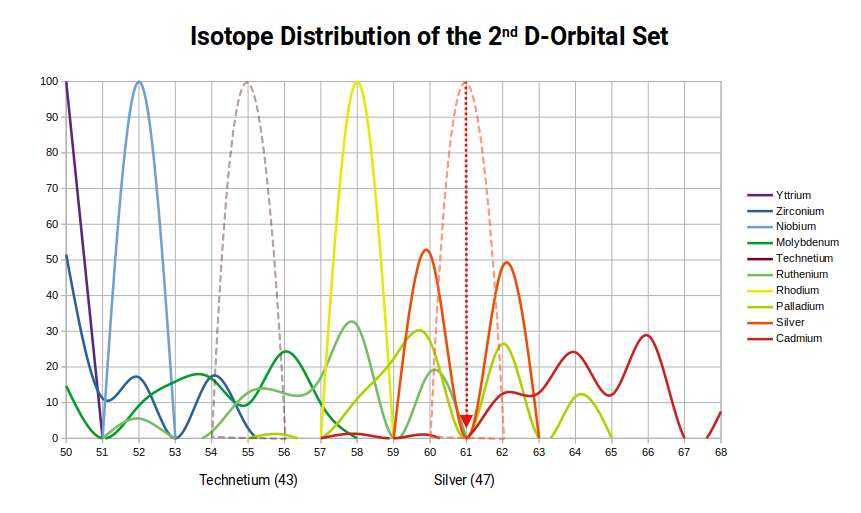 Isotope Distribution of the 2$^{nd}$ D-Orbital Set

100
90
80
70
60
50
40
30
20
10
0

50 51 52 53 54 55 56 57 58 59 60 61 62 63 64 65 66 67 68

Technetium (43)
Silver (47)

Yttrium
Zirconium
Niobium
Molybdenum
Technetium
Ruthenium
Rhodium
Palladium
Silver
Cadmium